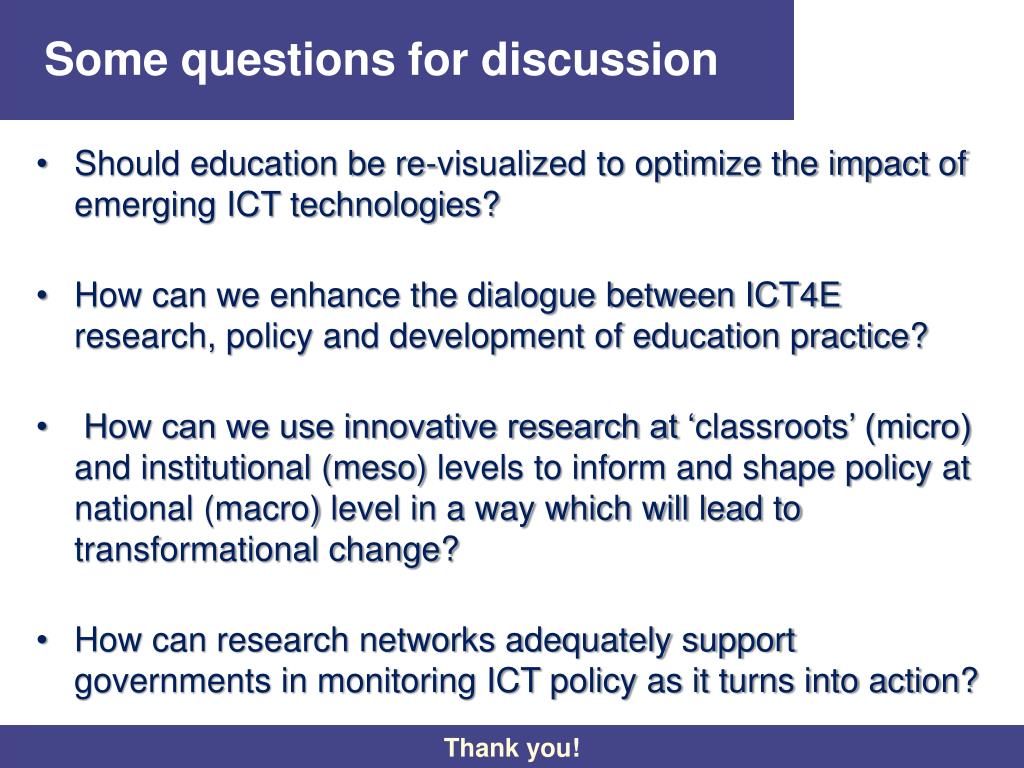 Some questions for discussion

• Should education be re-visualized to optimize the impact of emerging ICT technologies?

• How can we enhance the dialogue between ICT4E research, policy and development of education practice?

• How can we use innovative research at ‘classroots’ (micro) and institutional (meso) levels to inform and shape policy at national (macro) level in a way which will lead to transformational change?

• How can research networks adequately support governments in monitoring ICT policy as it turns into action?

Thank you!